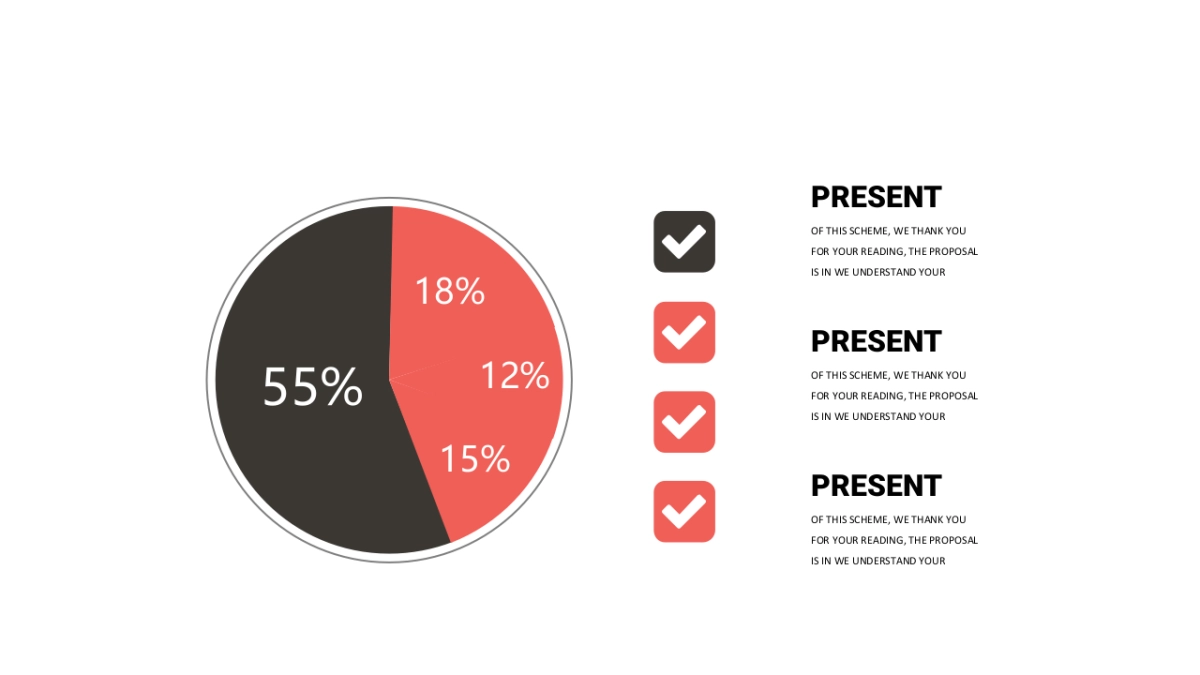 55%

18%

12%

15%

PRESENT

OF THIS SCHEME, WE THANK YOU FOR YOUR READING, THE PROPOSAL IS IN WE UNDERSTAND YOUR

PRESENT

OF THIS SCHEME, WE THANK YOU FOR YOUR READING, THE PROPOSAL IS IN WE UNDERSTAND YOUR

PRESENT

OF THIS SCHEME, WE THANK YOU FOR YOUR READING, THE PROPOSAL IS IN WE UNDERSTAND YOUR